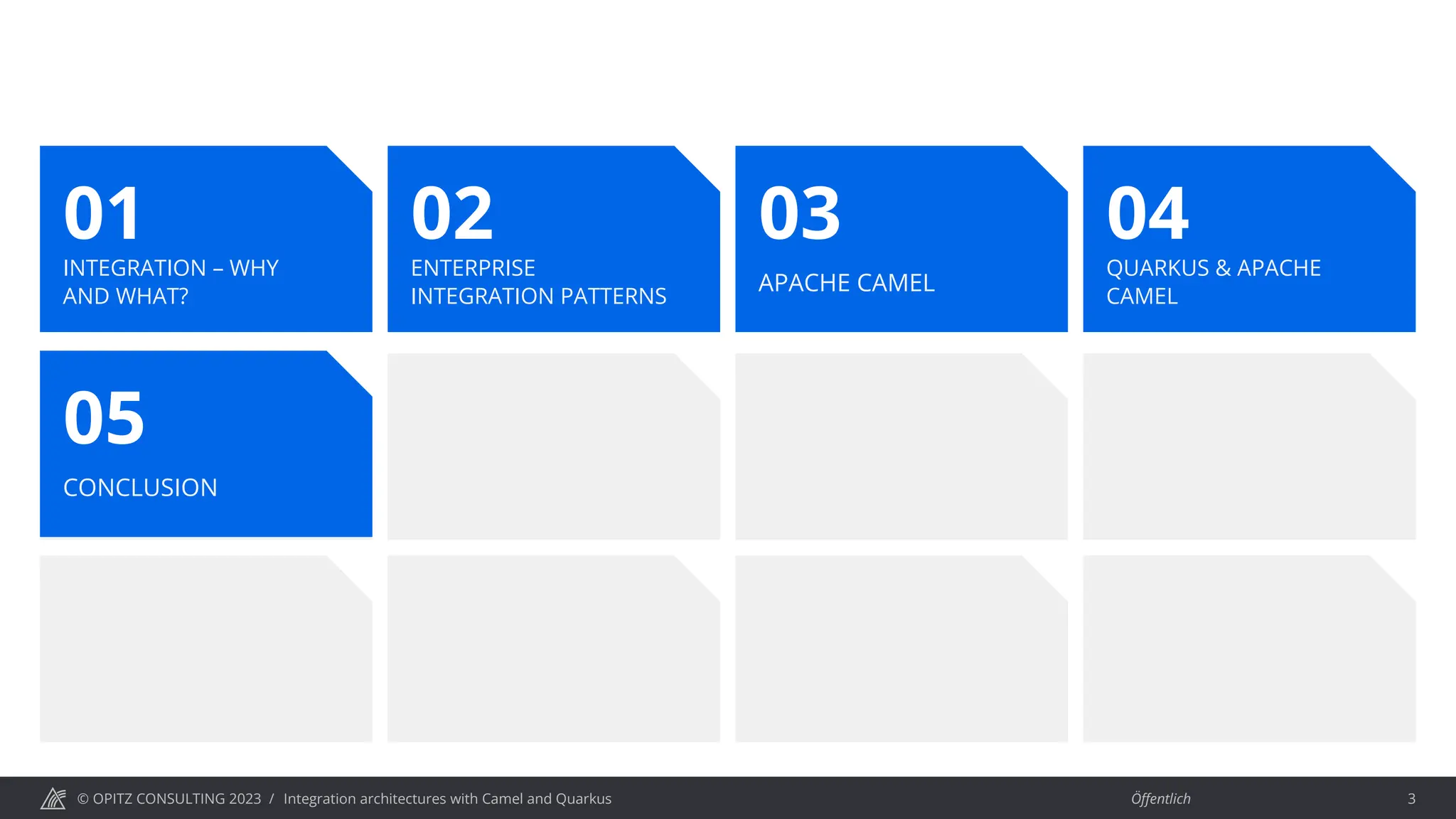 01
INTEGRATION – WHY AND WHAT?

02
ENTERPRISE INTEGRATION PATTERNS

03
APACHE CAMEL

04
QUARKUS & APACHE CAMEL

05
CONCLUSION

© OPITZ CONSULTING 2023 / Integration architectures with Camel and Quarkus

Öffentlich

3